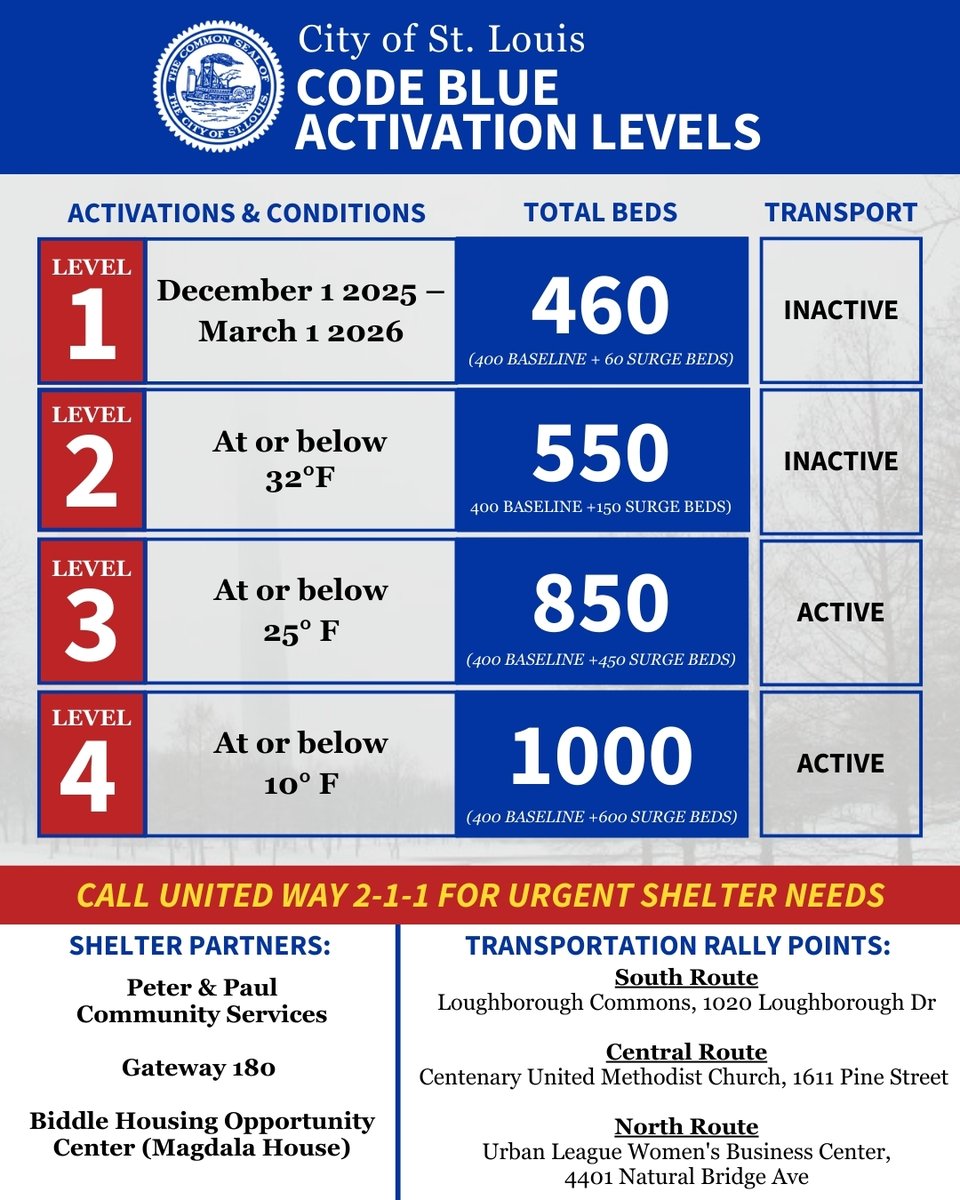 THE COMMON SEAL OF THE CITY OF ST. LOUIS

City of St. Louis
CODE BLUE
ACTIVATION LEVELS

| ACTIVATIONS & CONDITIONS | | TOTAL BEDS | TRANSPORT |
|---|---|---|---|
| LEVEL 1 | December 1 2025 – March 1 2026 | 460 (400 BASELINE + 60 SURGE BEDS) | INACTIVE |
| LEVEL 2 | At or below 32°F | 550 400 BASELINE +150 SURGE BEDS) | INACTIVE |
| LEVEL 3 | At or below 25° F | 850 (400 BASELINE +450 SURGE BEDS) | ACTIVE |
| LEVEL 4 | At or below 10° F | 1000 (400 BASELINE +600 SURGE BEDS) | ACTIVE |

CALL UNITED WAY 2-1-1 FOR URGENT SHELTER NEEDS

SHELTER PARTNERS:

Peter & Paul Community Services

Gateway 180

Biddle Housing Opportunity Center (Magdala House)

TRANSPORTATION RALLY POINTS:

South Route
Loughborough Commons, 1020 Loughborough Dr

Central Route
Centenary United Methodist Church, 1611 Pine Street

North Route
Urban League Women's Business Center, 4401 Natural Bridge Ave